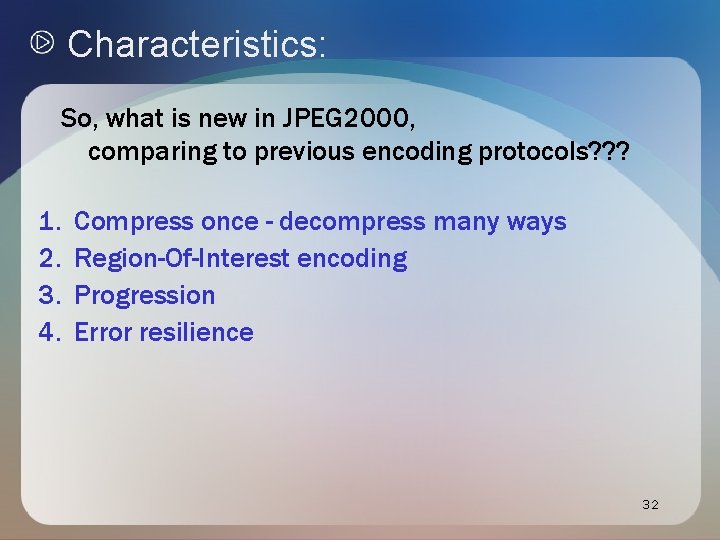 Characteristics:

So, what is new in JPEG2000, comparing to previous encoding protocols???

1. Compress once - decompress many ways
2. Region-Of-Interest encoding
3. Progression
4. Error resilience

32